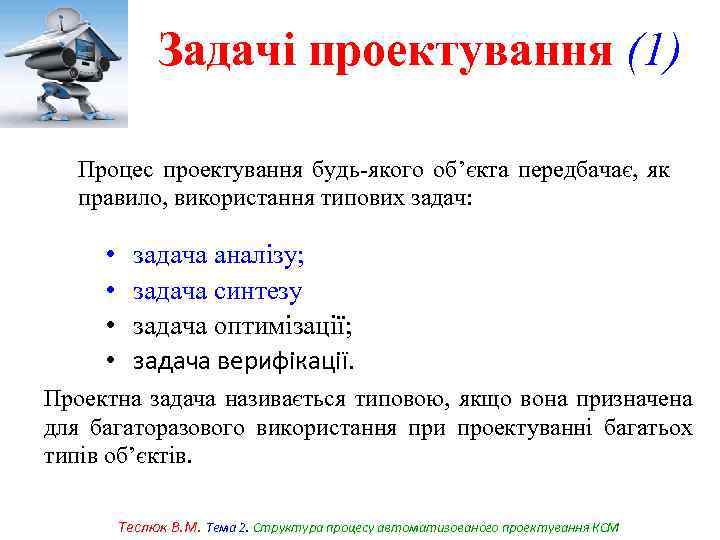 Задачі проектування (1)

Процес проектування будь-якого об’єкта передбачає, як правило, використання типових задач:

• задача аналізу;
• задача синтезу
• задача оптимізації;
• задача верифікації.

Проектна задача називається типовою, якщо вона призначена для багаторазового використання при проектуванні багатьох типів об’єктів.

Теслюк В.М. Тема 2. Структура процесу автоматизованого проектування КСМ